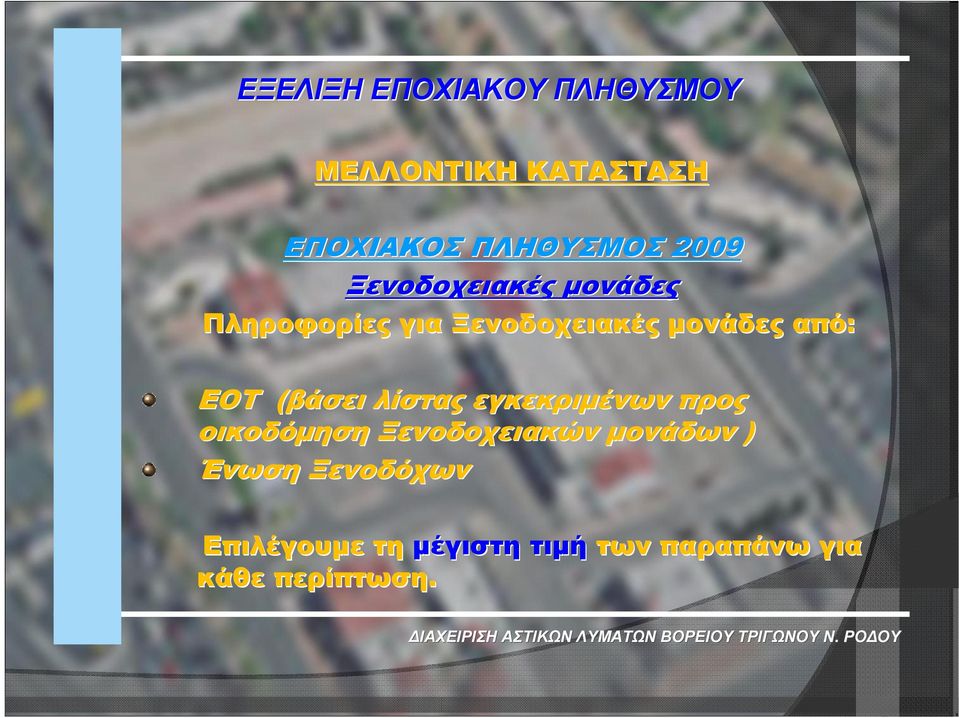 ΕΞΕΛΙΞΗ ΕΠΟΧΙΑΚΟΥ ΠΛΗΘΥΣΜΟΥ

ΜΕΛΛΟΝΤΙΚΗ ΚΑΤΑΣΤΑΣΗ

ΕΠΟΧΙΑΚΟΣ ΠΛΗΘΥΣΜΟΣ 2009

Ξενοδοχειακές μονάδες

Πληροφορίες για Ξενοδοχειακές μονάδες από:

- ΕΟΤ (βάσει λίστας εγκεκριμένων προς οικοδόμηση Ξενοδοχειακών μονάδων )
- Ένωση Ξενοδόχων

Επιλέγουμε τη μέγιστη τιμή των παραπάνω για κάθε περίπτωση.

ΔΙΑΧΕΙΡΙΣΗ ΑΣΤΙΚΩΝ ΛΥΜΑΤΩΝ ΒΟΡΕΙΟΥ ΤΡΙΓΩΝΟΥ Ν. ΡΟΔΟΥ